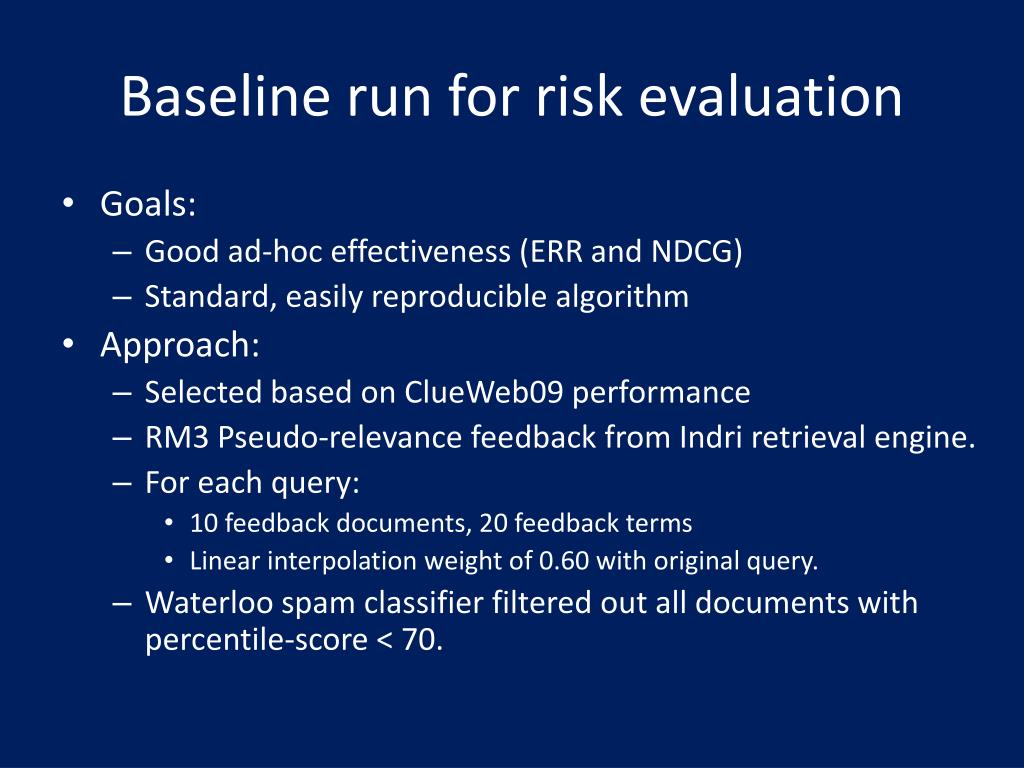 Baseline run for risk evaluation

• Goals:
– Good ad-hoc effectiveness (ERR and NDCG)
– Standard, easily reproducible algorithm
• Approach:
– Selected based on ClueWeb09 performance
– RM3 Pseudo-relevance feedback from Indri retrieval engine.
– For each query:
• 10 feedback documents, 20 feedback terms
• Linear interpolation weight of 0.60 with original query.
– Waterloo spam classifier filtered out all documents with percentile-score < 70.